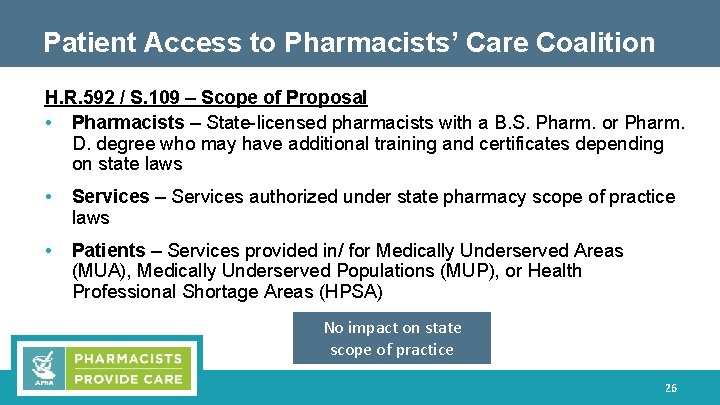 Patient Access to Pharmacists' Care Coalition

H.R.592 / S.109 – Scope of Proposal

• Pharmacists – State-licensed pharmacists with a B.S. Pharm. or Pharm. D. degree who may have additional training and certificates depending on state laws

• Services – Services authorized under state pharmacy scope of practice laws

• Patients – Services provided in/ for Medically Underserved Areas (MUA), Medically Underserved Populations (MUP), or Health Professional Shortage Areas (HPSA)

No impact on state scope of practice

APhA PHARMACISTS PROVIDE CARE

26